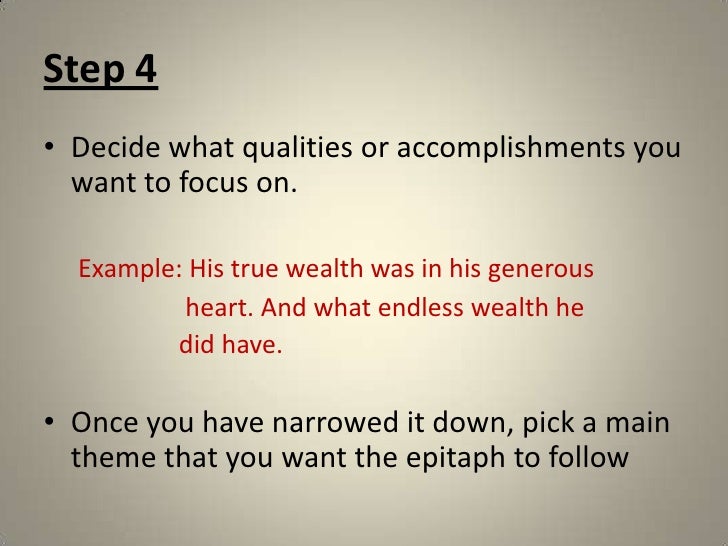 Step 4

• Decide what qualities or accomplishments you want to focus on.

Example: His true wealth was in his generous heart. And what endless wealth he did have.

• Once you have narrowed it down, pick a main theme that you want the epitaph to follow